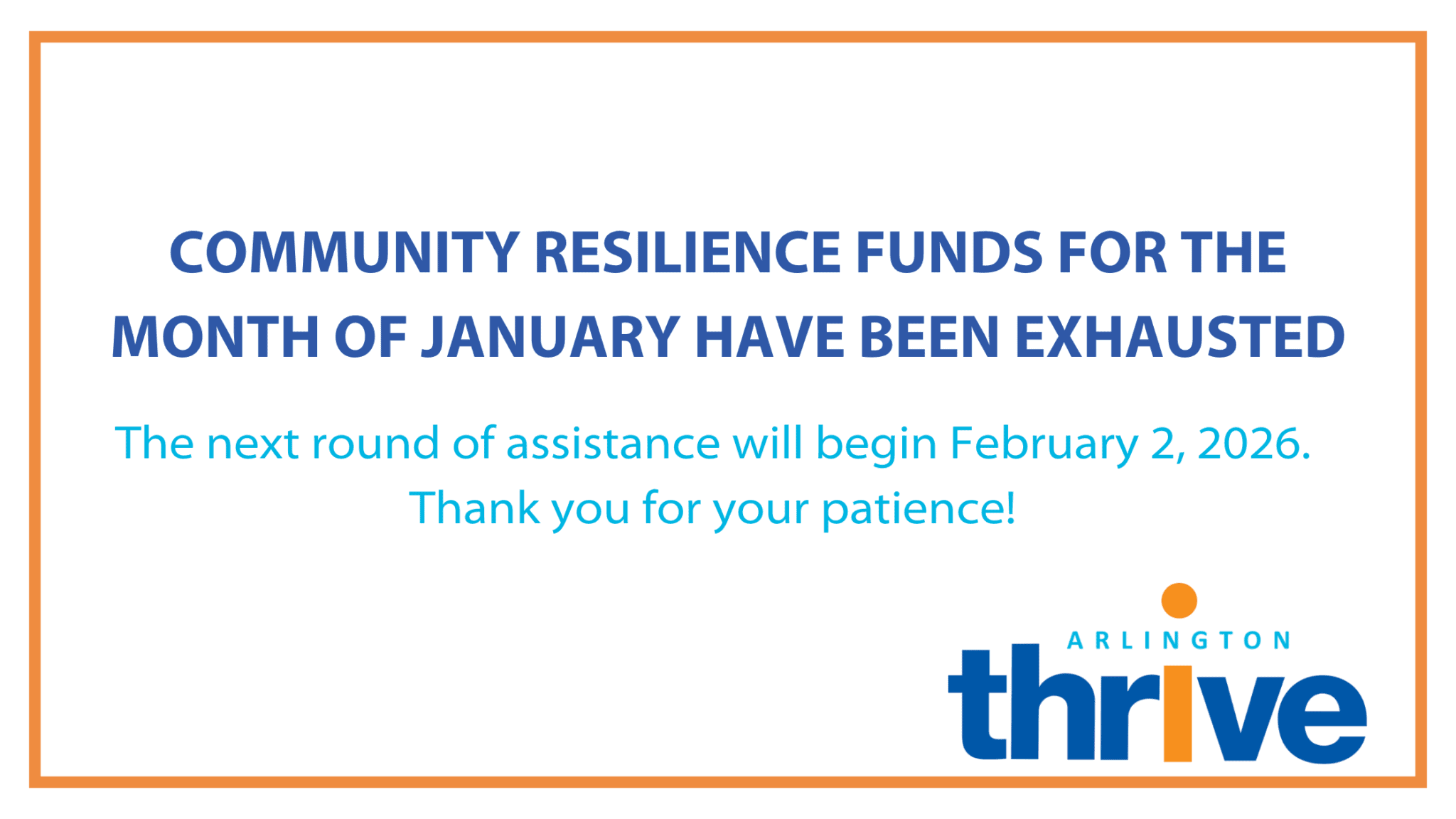 COMMUNITY RESILIENCE FUNDS FOR THE MONTH OF JANUARY HAVE BEEN EXHAUSTED

The next round of assistance will begin February 2, 2026. Thank you for your patience!

ARLINGTON
thrive